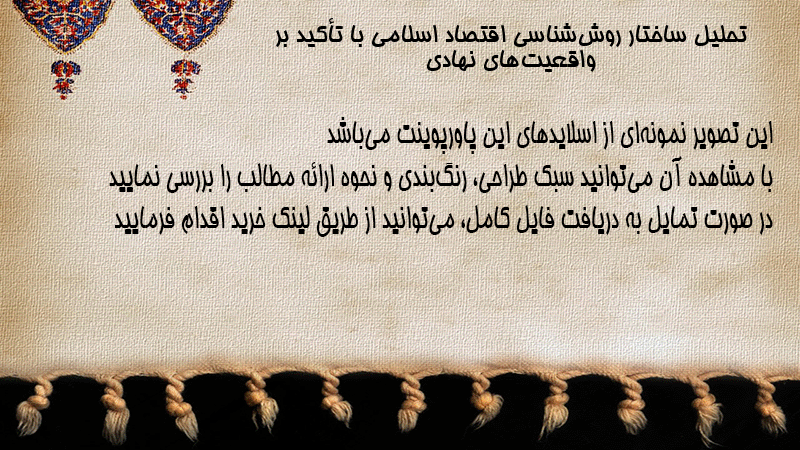 تحلیل ساختار روش‌شناسی اقتصاد اسلامی با تأکید بر واقعیت‌های نهادی

این تصویر نمونه‌ای از اسلایدهای این پاورپوینت می‌باشد
با مشاهده آن می‌توانید سبک طراحی، رنگ‌بندی و نحوه ارائه مطالب را بررسی نمایید
در صورت تمایل به دریافت فایل کامل، می‌توانید از طریق لینک خرید اقدام فرمایید